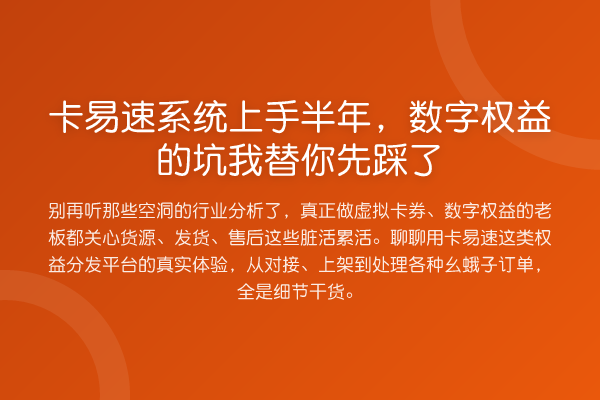 卡易速系统上手半年，数字权益的坑我替你先踩了

别再听那些空洞的行业分析了，真正做虚拟卡券、数字权益的老板都关心货源、发货、售后这些脏活累活。聊聊用卡易速这类权益分发平台的真实体验，从对接、上架到处理各种幺蛾子订单，全是细节干货。